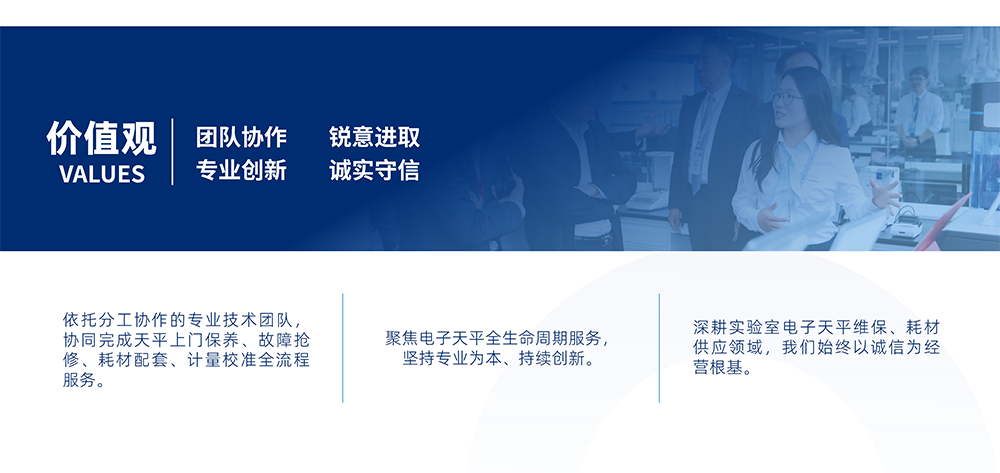 价值观
VALUES

团队协作　锐意进取
专业创新　诚实守信

依托分工协作的专业技术团队，协同完成天平上门保养、故障抢修、耗材配套、计量校准全流程服务。

聚焦电子天平全生命周期服务，坚持专业为本、持续创新。

深耕实验室电子天平维保、耗材供应领域，我们始终以诚信为经营根基。